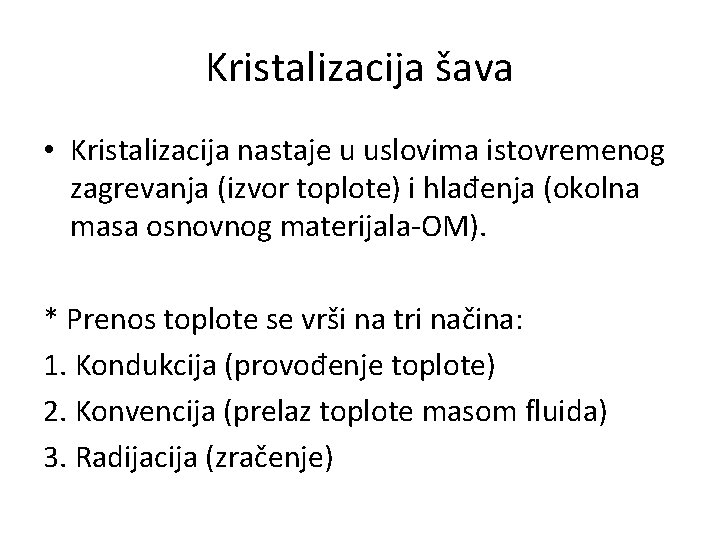 Kristalizacija šava

• Kristalizacija nastaje u uslovima istovremenog zagrevanja (izvor toplote) i hlađenja (okolna masa osnovnog materijala-OM).

* Prenos toplote se vrši na tri načina:
1. Kondukcija (provođenje toplote)
2. Konvencija (prelaz toplote masom fluida)
3. Radijacija (zračenje)